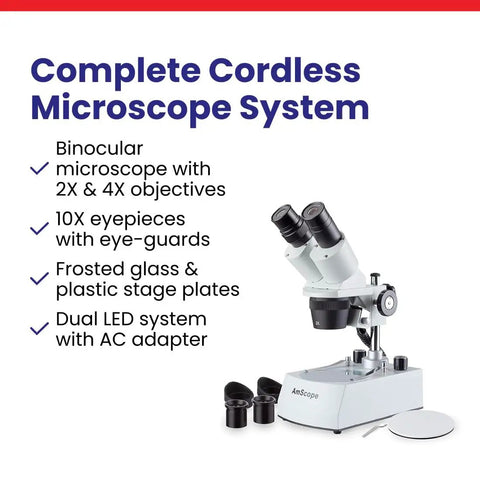 Complete Cordless Microscope System

Binocular microscope with 2X & 4X objectives

10X eyepieces with eye-guards

Frosted glass & plastic stage plates

Dual LED system with AC adapter

AmScope